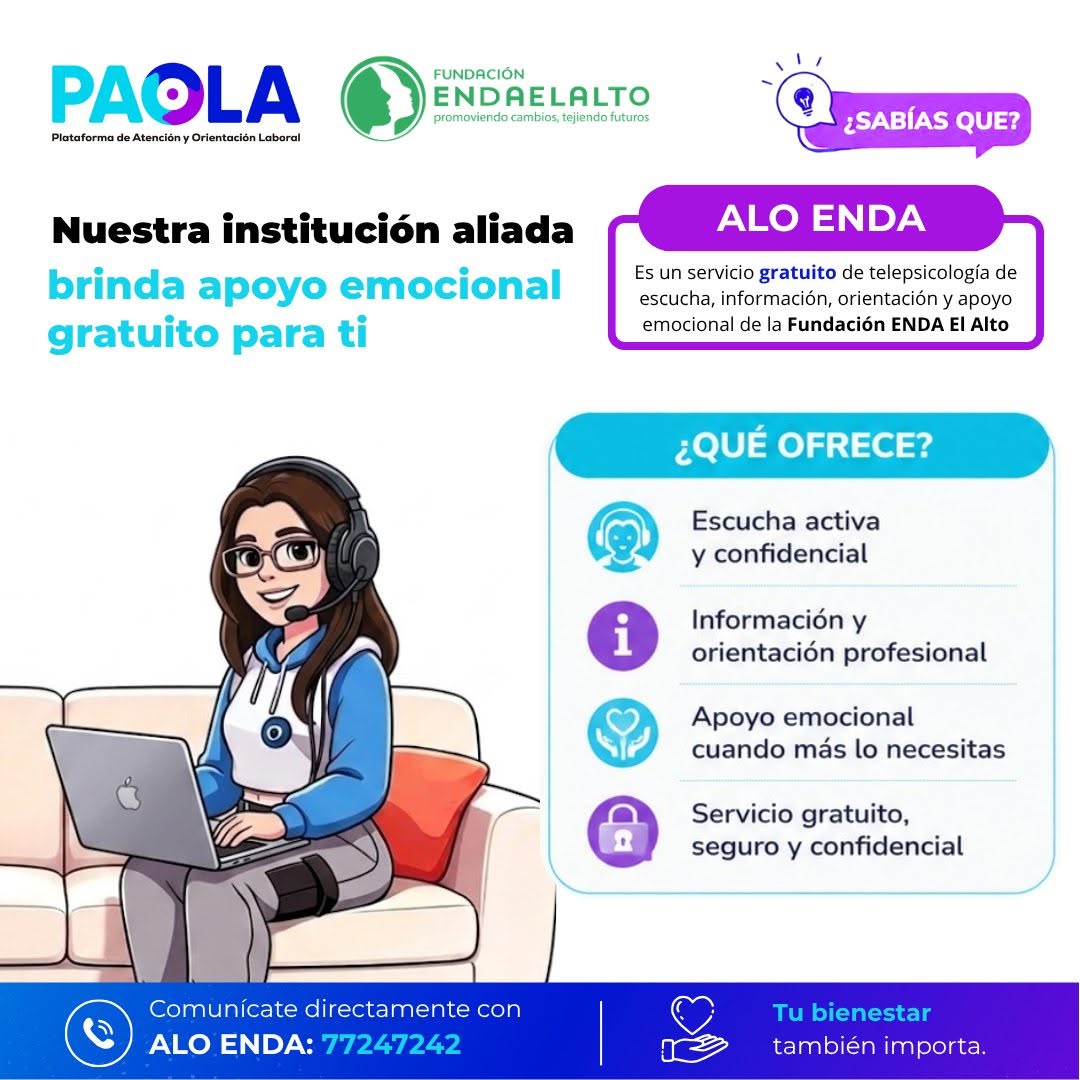 PAOLA
Plataforma de Atención y Orientación Laboral

FUNDACIÓN
ENDAELALTO
promoviendo cambios, tejiendo futuros

¿SABÍAS QUE?

Nuestra institución aliada
brinda apoyo emocional gratuito para ti

ALO ENDA
Es un servicio gratuito de telepsicología de escucha, información, orientación y apoyo emocional de la Fundación ENDA El Alto

¿QUÉ OFRECE?

Escucha activa y confidencial

Información y orientación profesional

Apoyo emocional cuando más lo necesitas

Servicio gratuito, seguro y confidencial

Comunícate directamente con
ALO ENDA: 77247242

Tu bienestar
también importa.